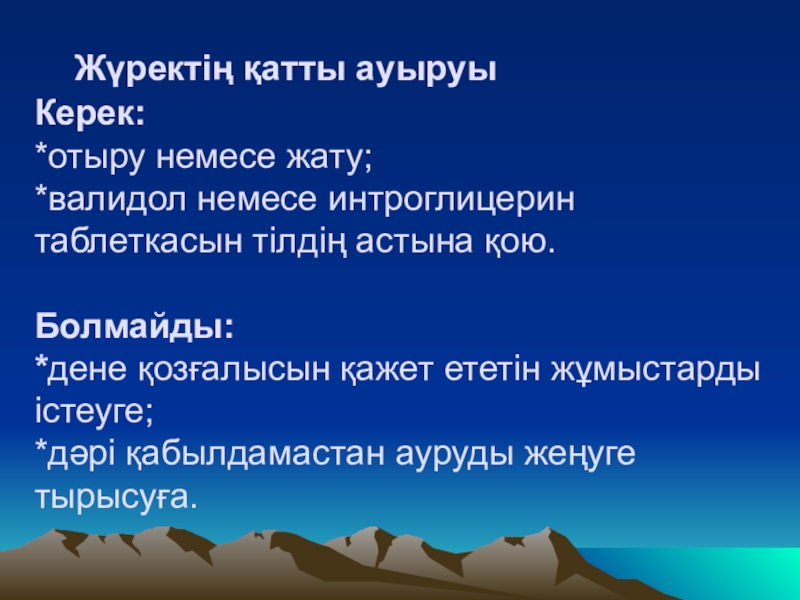 Жүректің қатты ауыруы
Керек:
*отыру немесе жату;
*валидол немесе интроглицерин таблеткасын тілдің астына қою.

Болмайды:
*дене қозғалысын қажет ететін жұмыстарды істеуге;
*дәрі қабылдамастан ауруды жеңуге тырысуға.